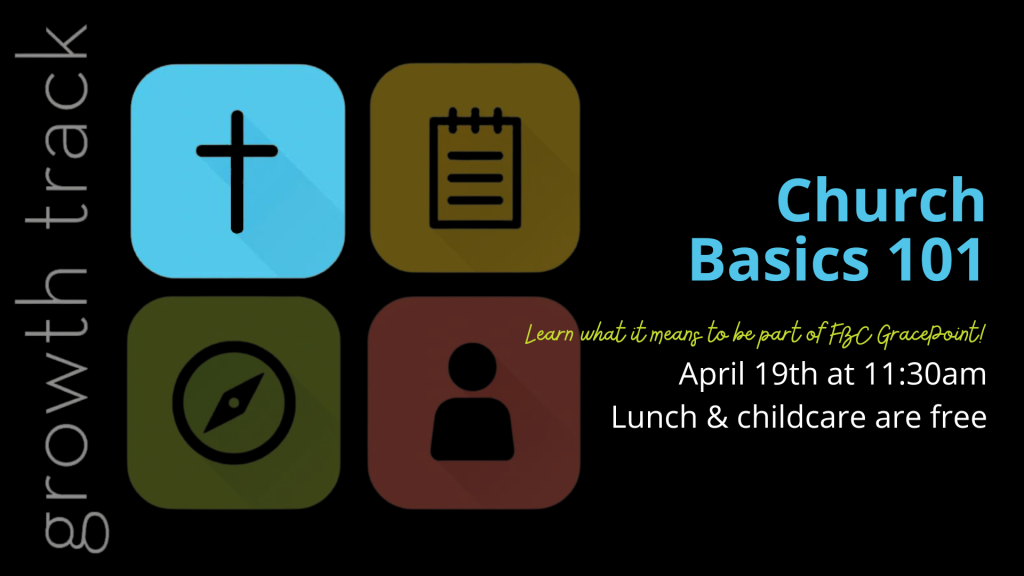 growth track

Church Basics 101

Learn what it means to be part of FBC GracePoint!

April 19th at 11:30am

Lunch & childcare are free